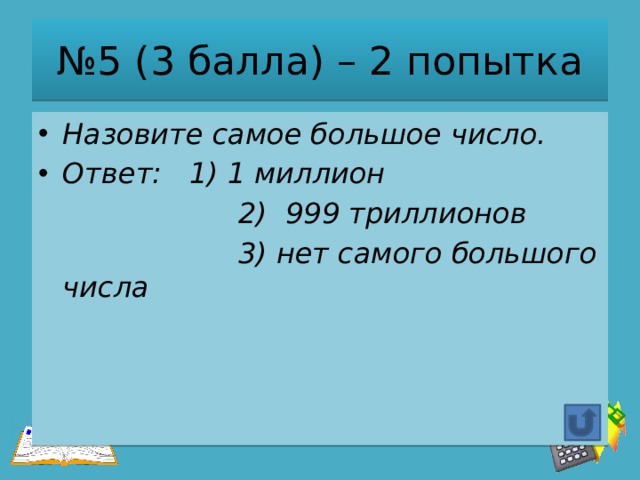 №5 (3 балла) – 2 попытка

• Назовите самое большое число.
• Ответ: 1) 1 миллион
2) 999 триллионов
3) нет самого большого числа